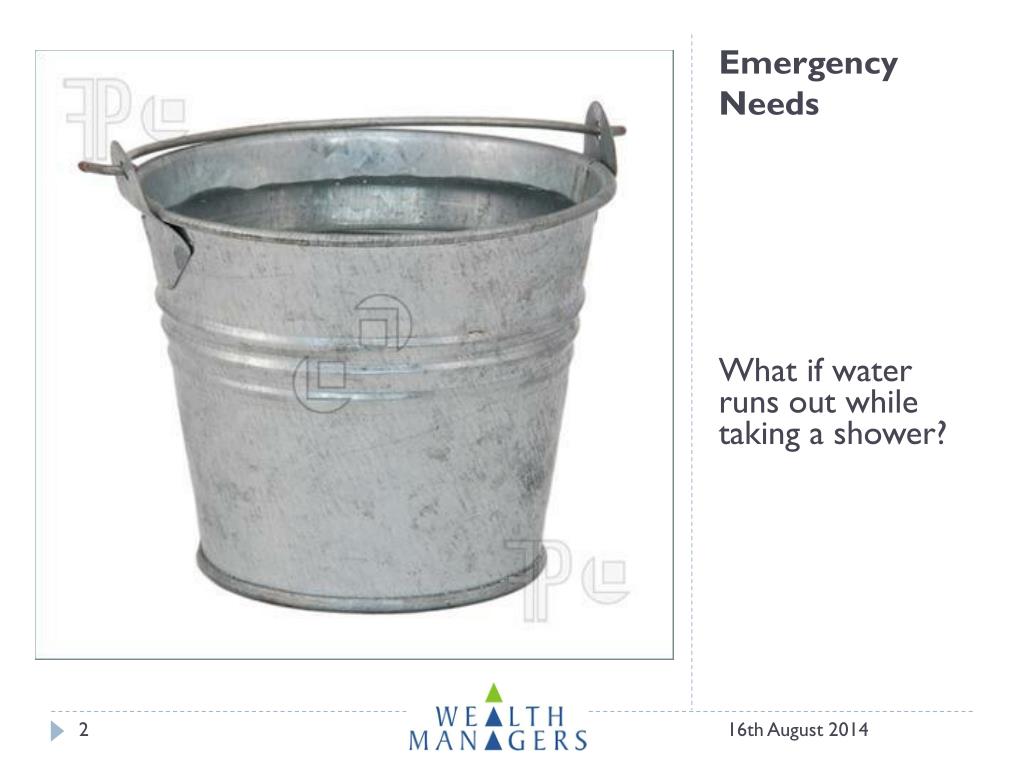 Emergency Needs

What if water runs out while taking a shower?

2

WEALTH MANAGERS

16th August 2014